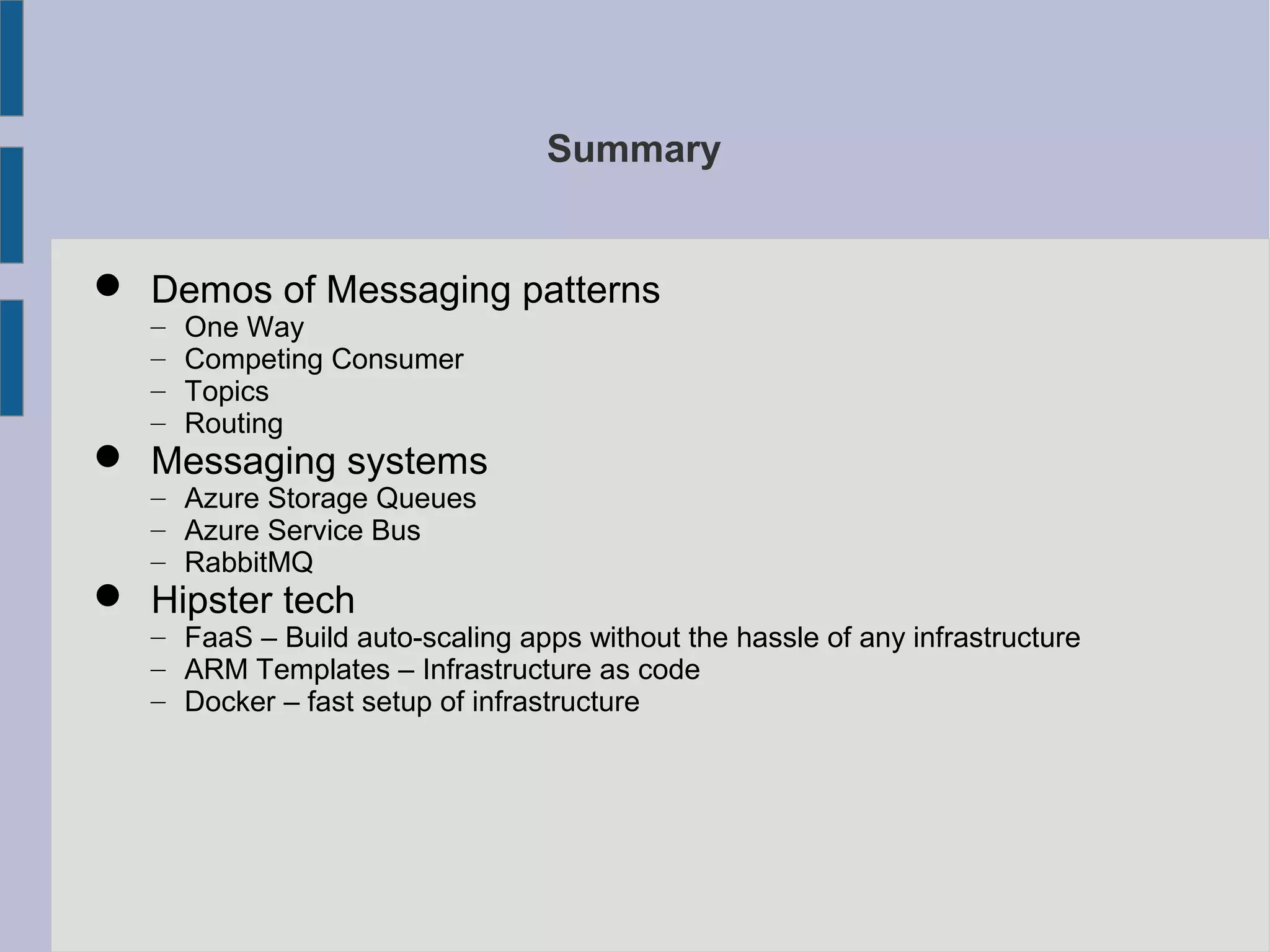 Summary

● Demos of Messaging patterns
– One Way
– Competing Consumer
– Topics
– Routing
● Messaging systems
– Azure Storage Queues
– Azure Service Bus
– RabbitMQ
● Hipster tech
– FaaS – Build auto-scaling apps without the hassle of any infrastructure
– ARM Templates – Infrastructure as code
– Docker – fast setup of infrastructure